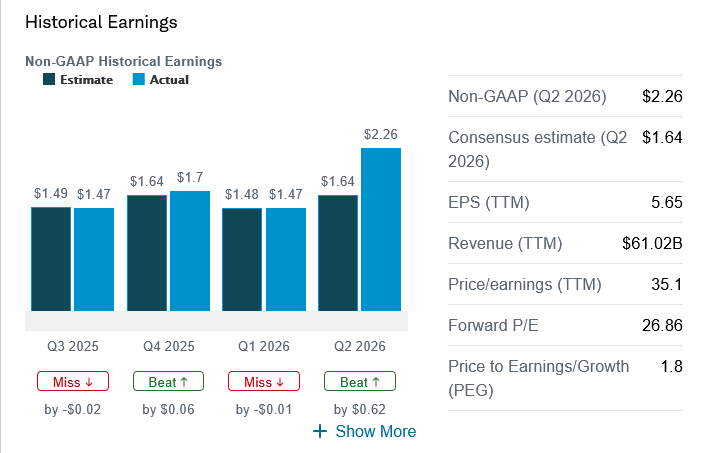 Historical Earnings

Non-GAAP Historical Earnings

Estimate  Actual

$1.49 $1.47 $1.64 $1.7 $1.48 $1.47 $1.64 $2.26

Q3 2025 Q4 2025 Q1 2026 Q2 2026

Miss ↓ Beat ↑ Miss ↓ Beat ↑

by -$0.02 by $0.06 by -$0.01 by $0.62

+ Show More

| | |
|---|---|
| Non-GAAP (Q2 2026) | $2.26 |
| Consensus estimate (Q2 2026) | $1.64 |
| EPS (TTM) | 5.65 |
| Revenue (TTM) | $61.02B |
| Price/earnings (TTM) | 35.1 |
| Forward P/E | 26.86 |
| Price to Earnings/Growth (PEG) | 1.8 |